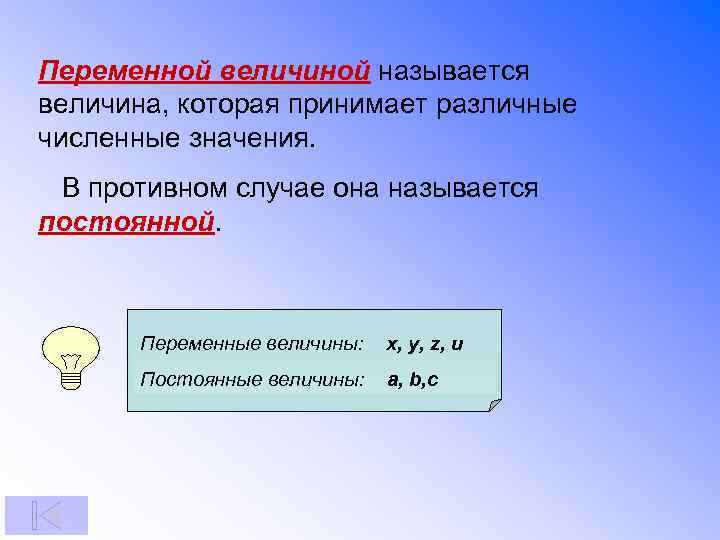 Переменной величиной называется величина, которая принимает различные численные значения.

В противном случае она называется постоянной.

Переменные величины: x, y, z, u

Постоянные величины: a, b,c